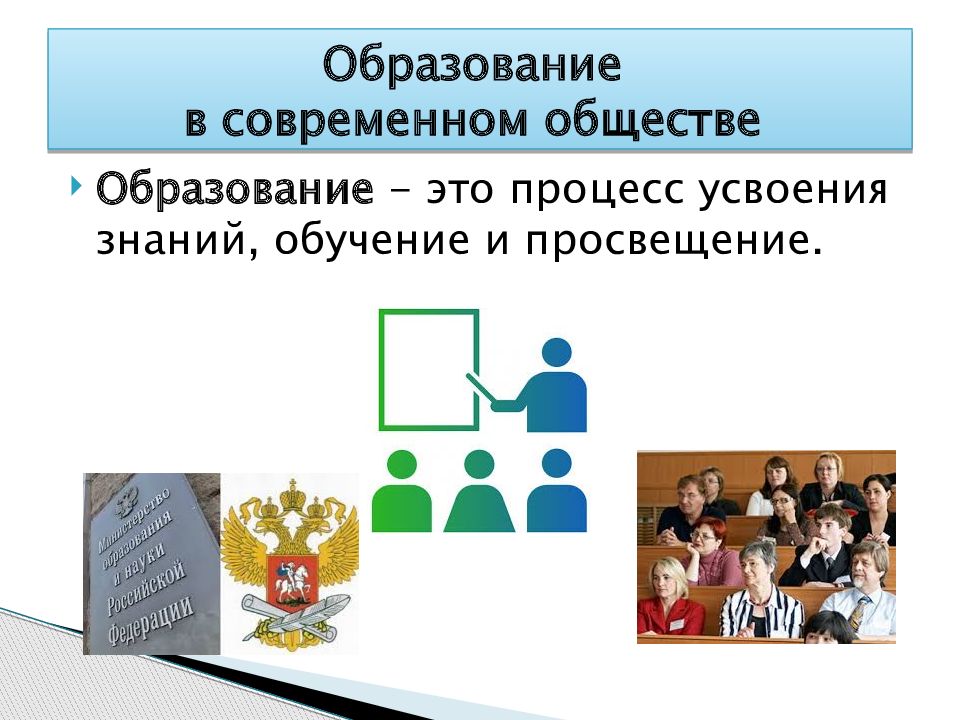 Образование
в современном обществе

Образование – это процесс усвоения знаний, обучение и просвещение.

Министерство образования и науки Российской Федерации